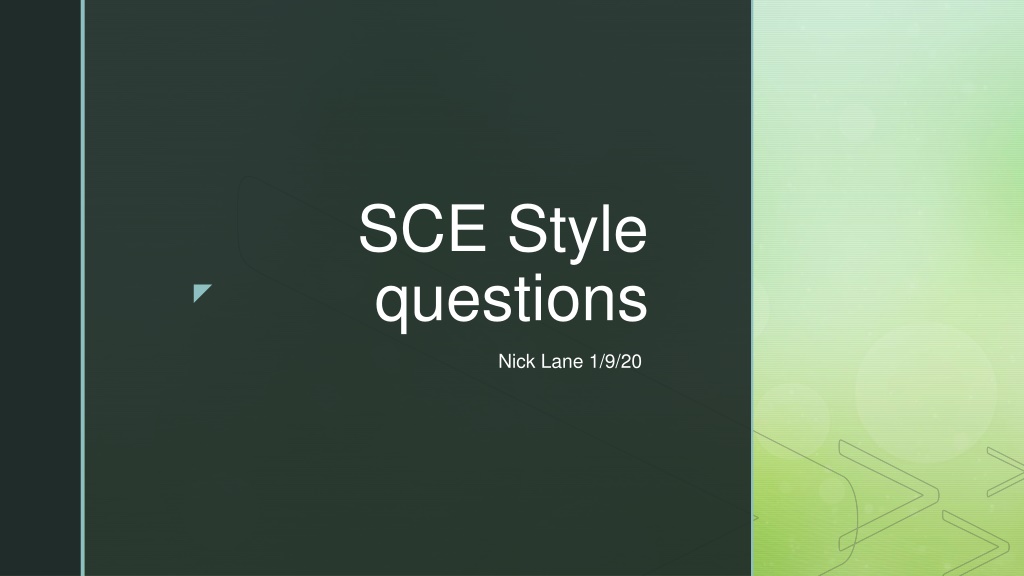 SCE Style questions

Nick Lane 1/9/20